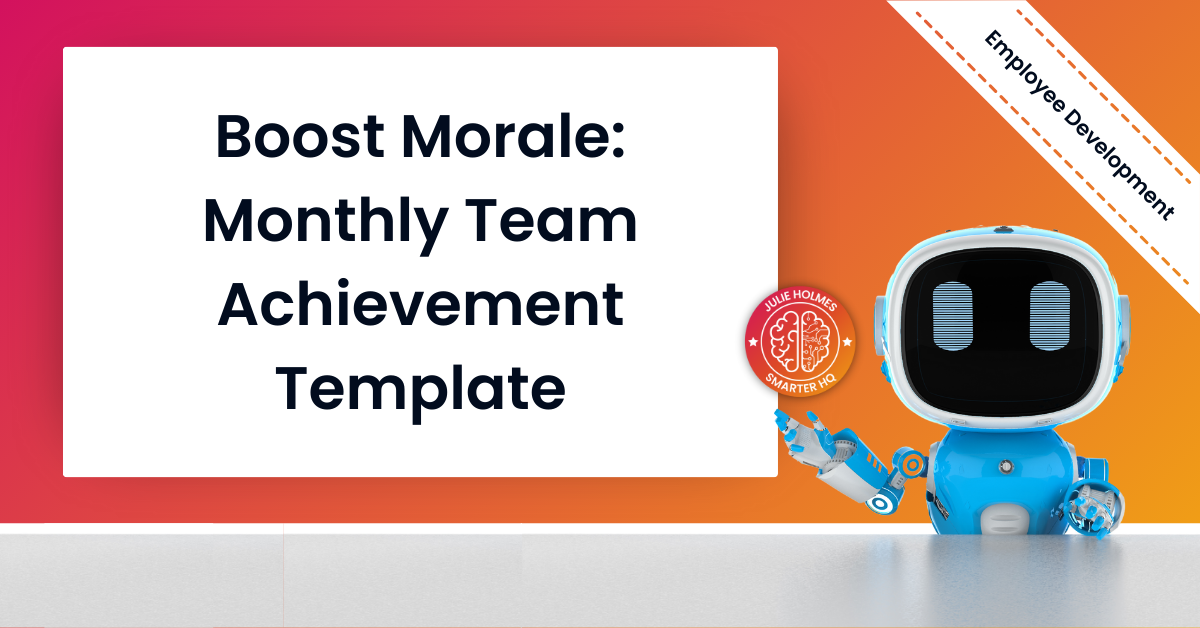 Boost Morale: Monthly Team Achievement Template

Employee Development

JULIE HOLMES
SMARTER HQ